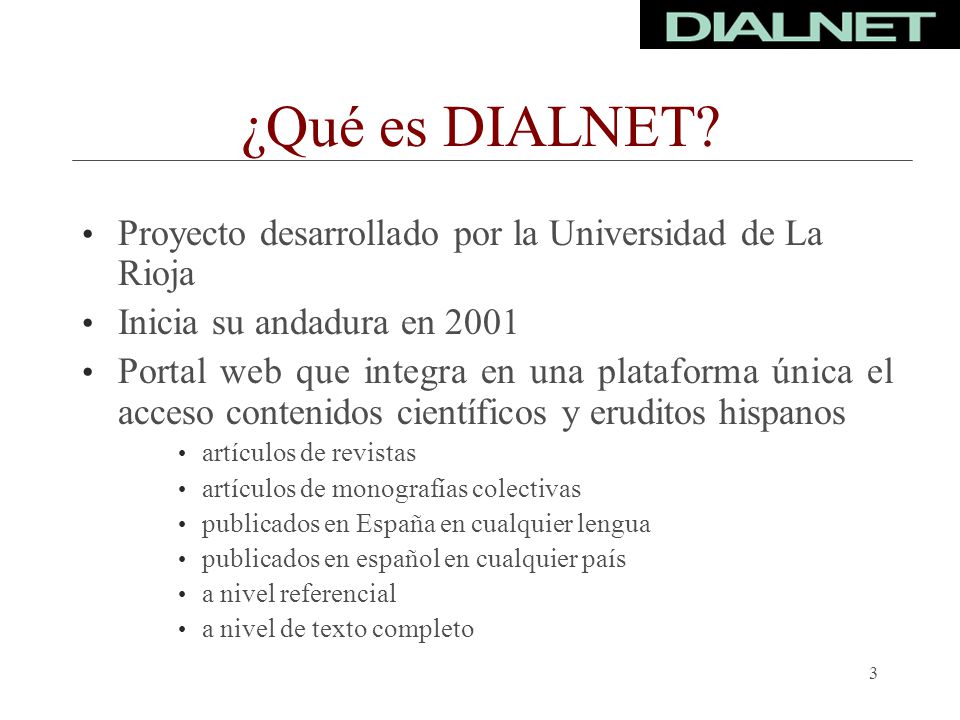 DIALNET

¿Qué es DIALNET?

• Proyecto desarrollado por la Universidad de La Rioja
• Inicia su andadura en 2001
• Portal web que integra en una plataforma única el acceso contenidos científicos y eruditos hispanos
  • artículos de revistas
  • artículos de monografías colectivas
  • publicados en España en cualquier lengua
  • publicados en español en cualquier país
  • a nivel referencial
  • a nivel de texto completo

3